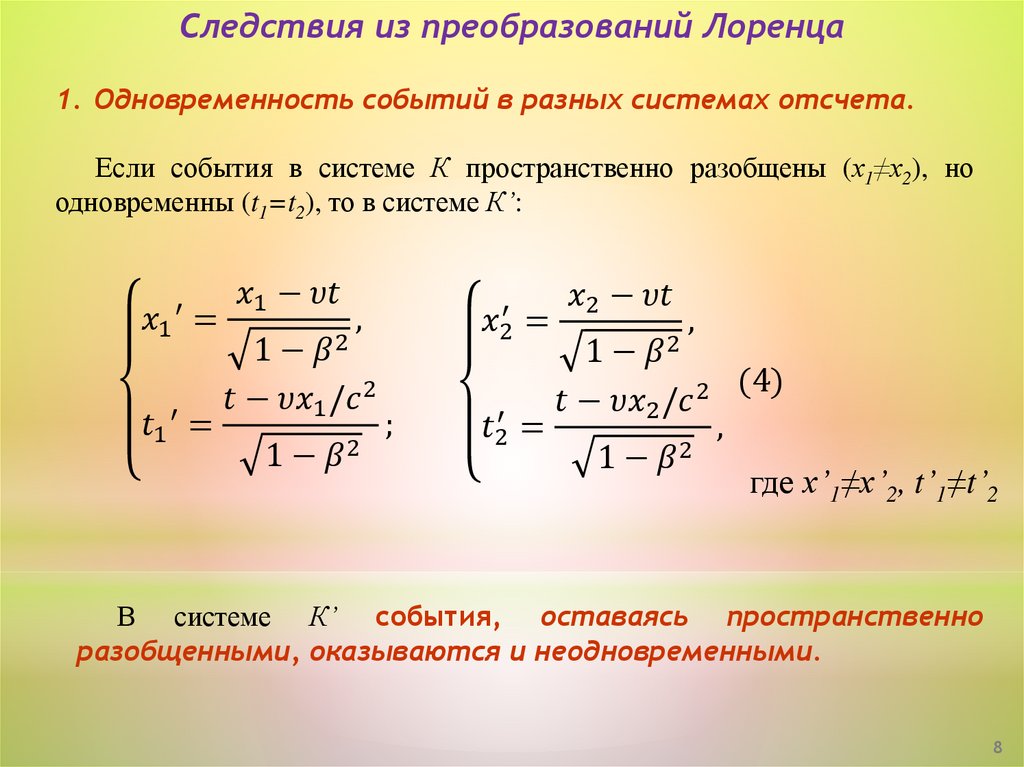 Следствия из преобразований Лоренца

1. Одновременность событий в разных системах отсчета.

Если события в системе $K$ пространственно разобщены ($x_1 \neq x_2$), но одновременны ($t_1 = t_2$), то в системе $K'$:

$\begin{cases} x_1' = \frac{x_1 - vt}{\sqrt{1-\beta^2}}, \\ t_1' = \frac{t - vx_1/c^2}{\sqrt{1-\beta^2}}; \end{cases}$ $\begin{cases} x_2' = \frac{x_2 - vt}{\sqrt{1-\beta^2}}, \\ t_2' = \frac{t - vx_2/c^2}{\sqrt{1-\beta^2}}, \end{cases}$ (4)

где $x'_1 \neq x'_2$, $t'_1 \neq t'_2$

В системе $K'$ события, оставаясь пространственно разобщенными, оказываются и неодновременными.

8